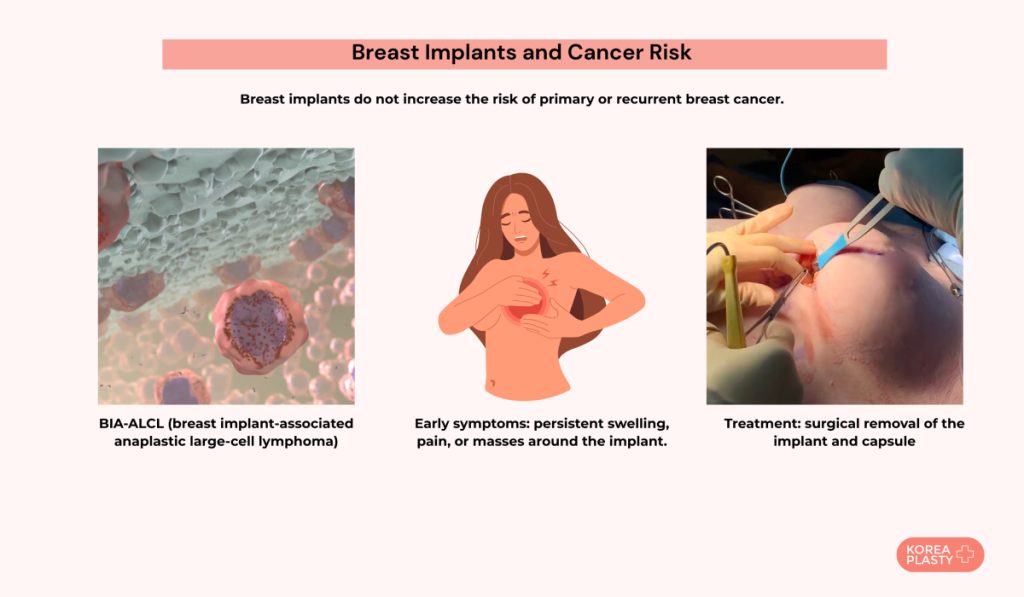 Breast Implants and Cancer Risk

Breast implants do not increase the risk of primary or recurrent breast cancer.

BIA-ALCL (breast implant-associated anaplastic large-cell lymphoma)

Early symptoms: persistent swelling, pain, or masses around the implant.

Treatment: surgical removal of the implant and capsule

KOREA PLASTY